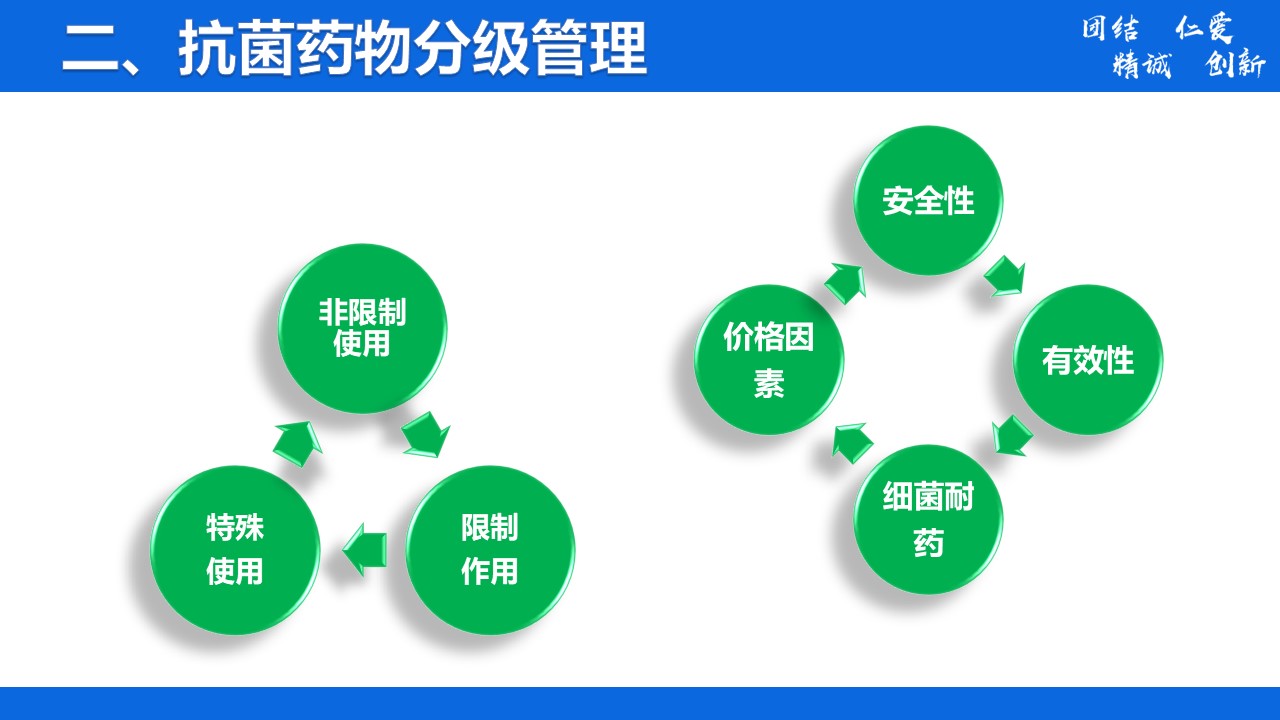 二、抗菌药物分级管理

团结 仁爱
精诚 创新

非限制使用

限制作用

特殊使用

安全性

有效性

细菌耐药

价格因素